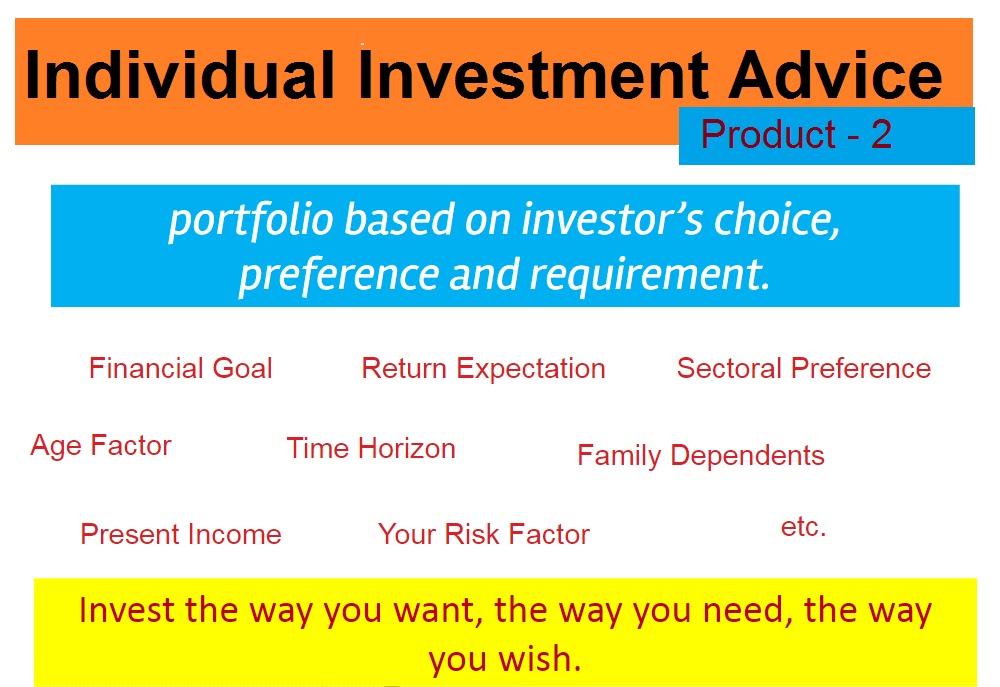 Individual Investment Advice

Product - 2

portfolio based on investor's choice, preference and requirement.

Financial Goal

Return Expectation

Sectoral Preference

Age Factor

Time Horizon

Family Dependents

Present Income

Your Risk Factor

etc.

Invest the way you want, the way you need, the way you wish.